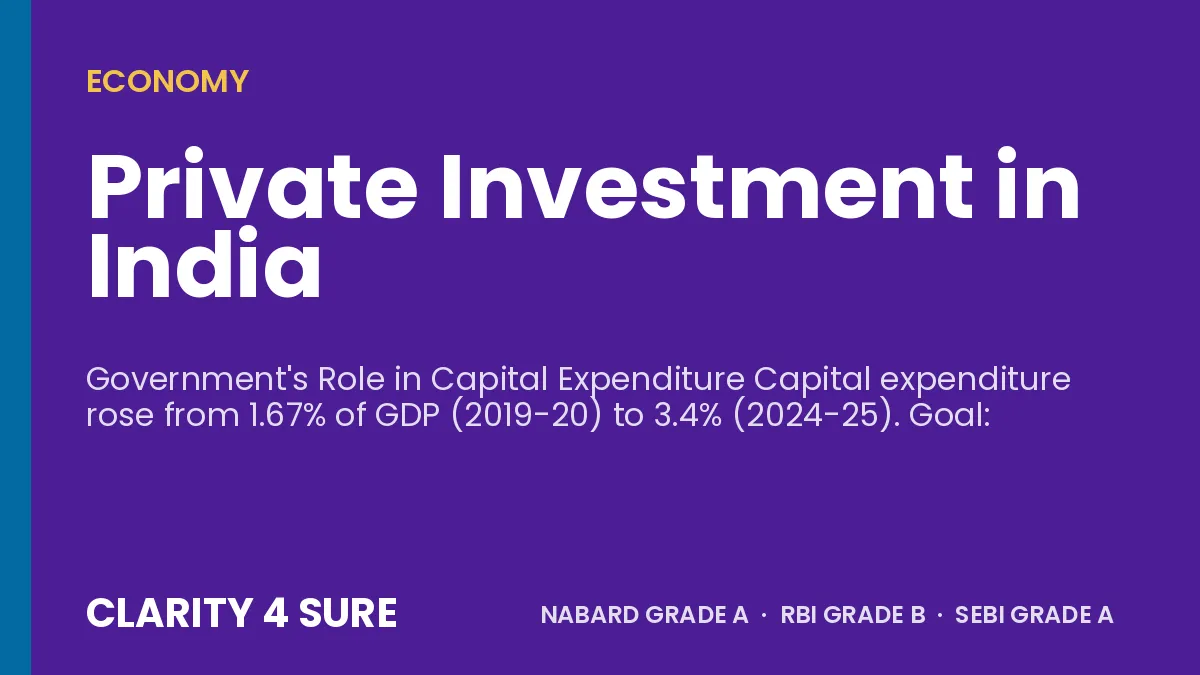 ECONOMY

Private Investment in India

Government's Role in Capital Expenditure Capital expenditure rose from 1.67% of GDP (2019-20) to 3.4% (2024-25). Goal:

CLARITY 4 SURE

NABARD GRADE A · RBI GRADE B · SEBI GRADE A